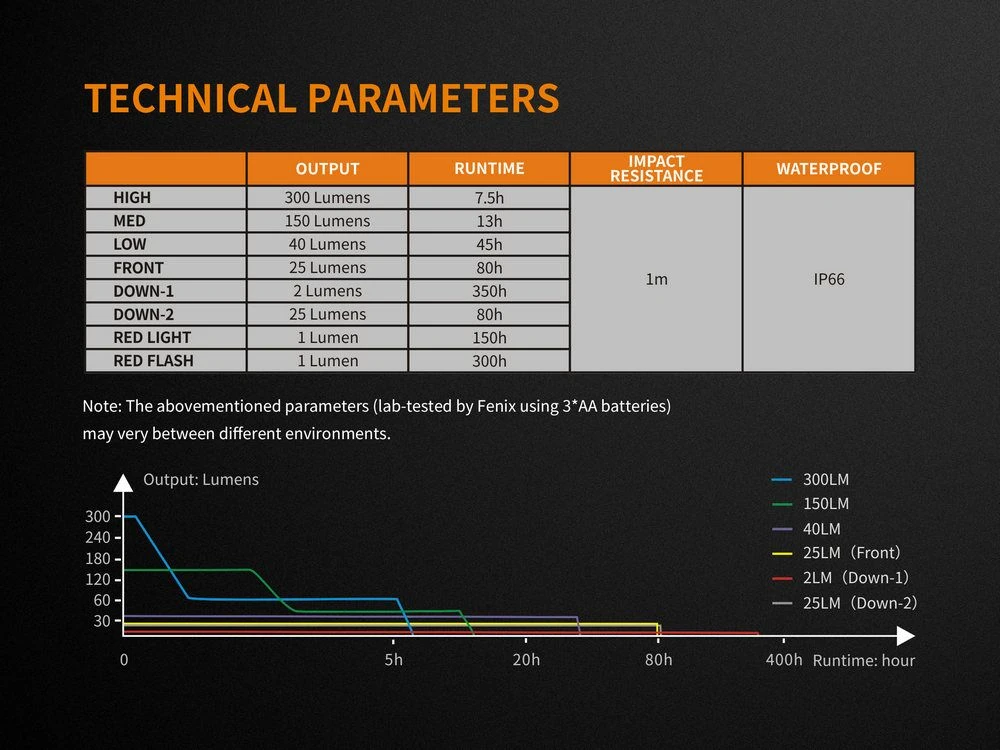 TECHNICAL PARAMETERS

| | OUTPUT | RUNTIME | IMPACT RESISTANCE | WATERPROOF |
|---|---|---|---|---|
| HIGH | 300 Lumens | 7.5h | 1m | IP66 |
| MED | 150 Lumens | 13h | | |
| LOW | 40 Lumens | 45h | | |
| FRONT | 25 Lumens | 80h | | |
| DOWN-1 | 2 Lumens | 350h | | |
| DOWN-2 | 25 Lumens | 80h | | |
| RED LIGHT | 1 Lumen | 150h | | |
| RED FLASH | 1 Lumen | 300h | | |

Note: The abovementioned parameters (lab-tested by Fenix using 3*AA batteries) may very between different environments.

Output: Lumens

300
240
180
120
60
30

0
5h
20h
80h
400h
Runtime: hour

300LM
150LM
40LM
25LM（Front）
2LM（Down-1）
25LM（Down-2）